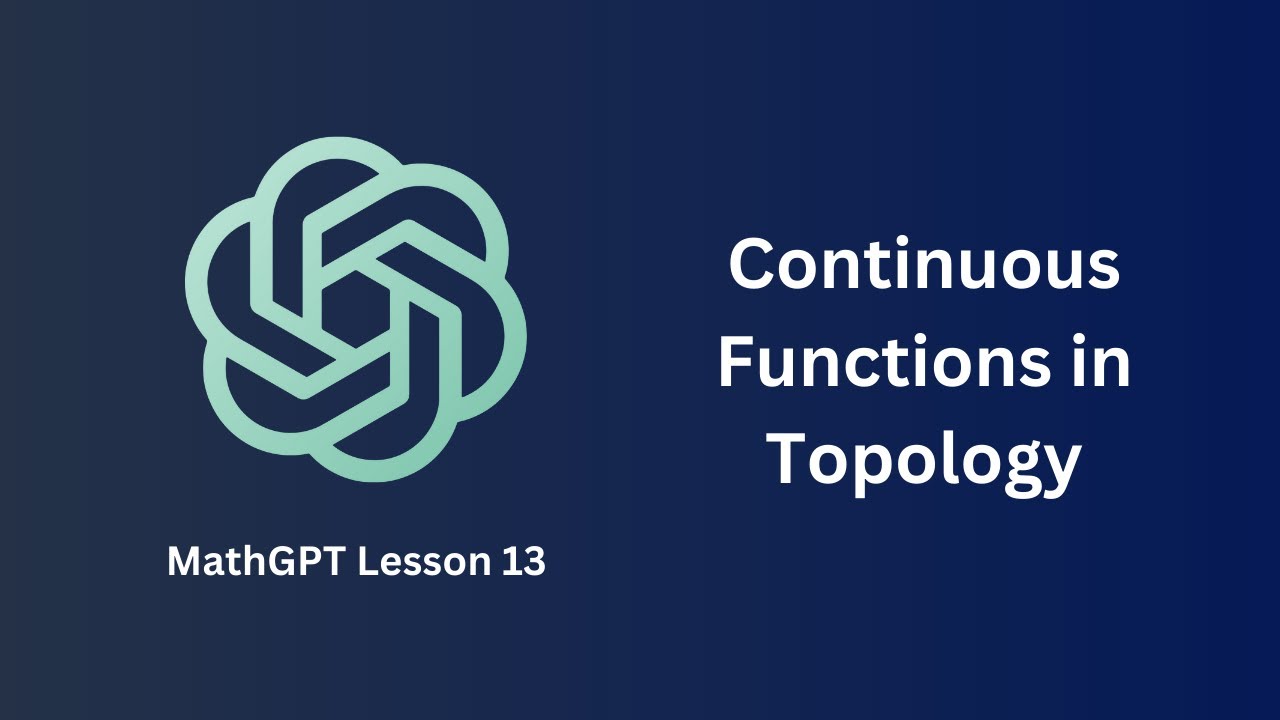 MathGPT Lesson 13

Continuous Functions in Topology